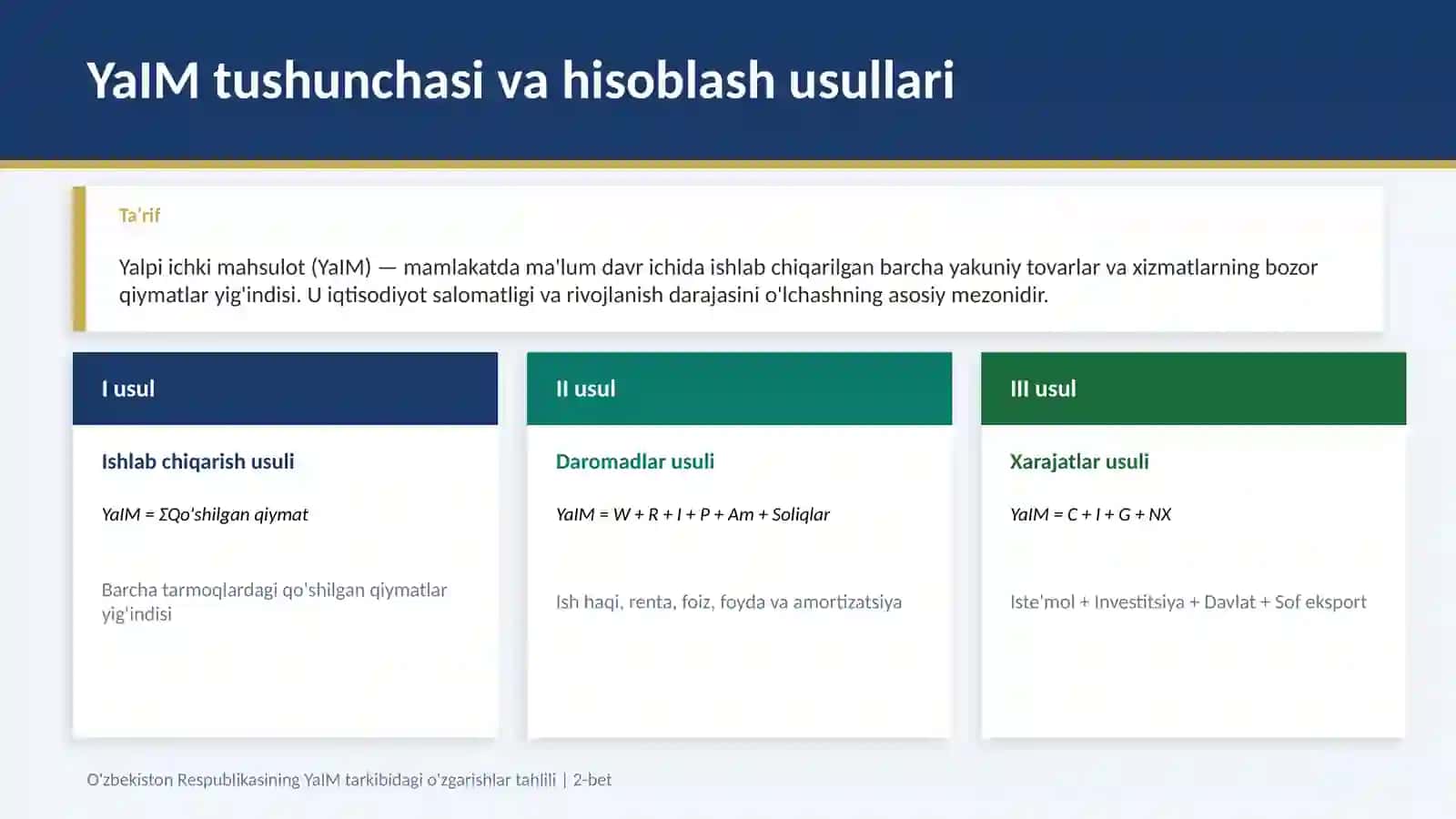 YaIM tushunchasi va hisoblash usullari

Ta'rif

Yalpi ichki mahsulot (YaIM) — mamlakatda ma'lum davr ichida ishlab chiqarilgan barcha yakuniy tovarlar va xizmatlarning bozor qiymatlar yig'indisi. U iqtisodiyot salomatligi va rivojlanish darajasini o'lchashning asosiy mezonidir.

I usul

Ishlab chiqarish usuli

YaIM = ΣQo'shilgan qiymat

Barcha tarmoqlardagi qo'shilgan qiymatlar yig'indisi

II usul

Daromadlar usuli

YaIM = W + R + I + P + Am + Soliqlar

Ish haqi, renta, foiz, foyda va amortizatsiya

III usul

Xarajatlar usuli

YaIM = C + I + G + NX

Iste'mol + Investitsiya + Davlat + Sof eksport

O'zbekiston Respublikasining YaIM tarkibidagi o'zgarishlar tahlili | 2-bet